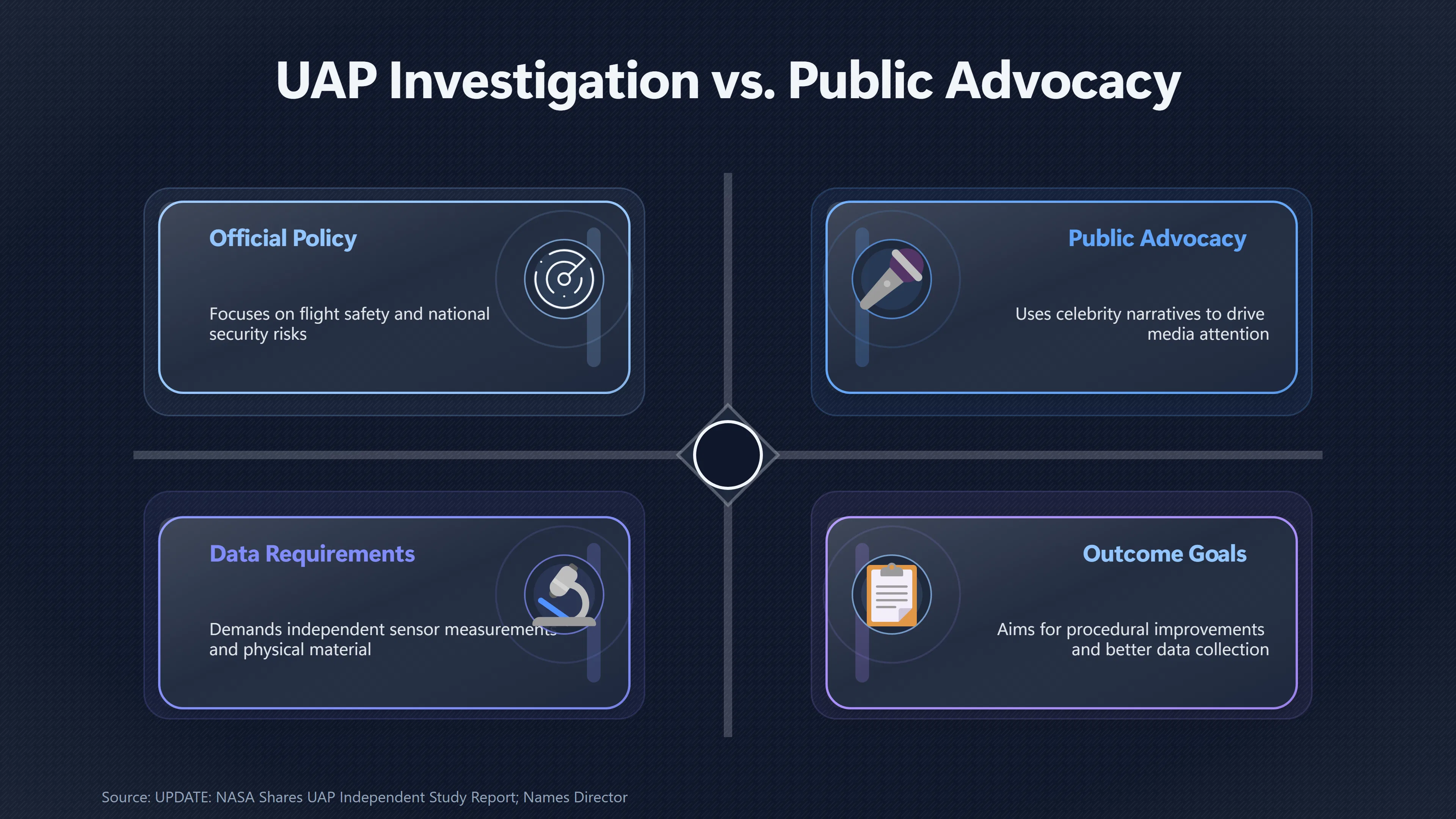 UAP Investigation vs. Public Advocacy

Official Policy

Focuses on flight safety and national security risks

Public Advocacy

Uses celebrity narratives to drive media attention

Data Requirements

Demands independent sensor measurements and physical material

Outcome Goals

Aims for procedural improvements and better data collection

Source: UPDATE: NASA Shares UAP Independent Study Report; Names Director